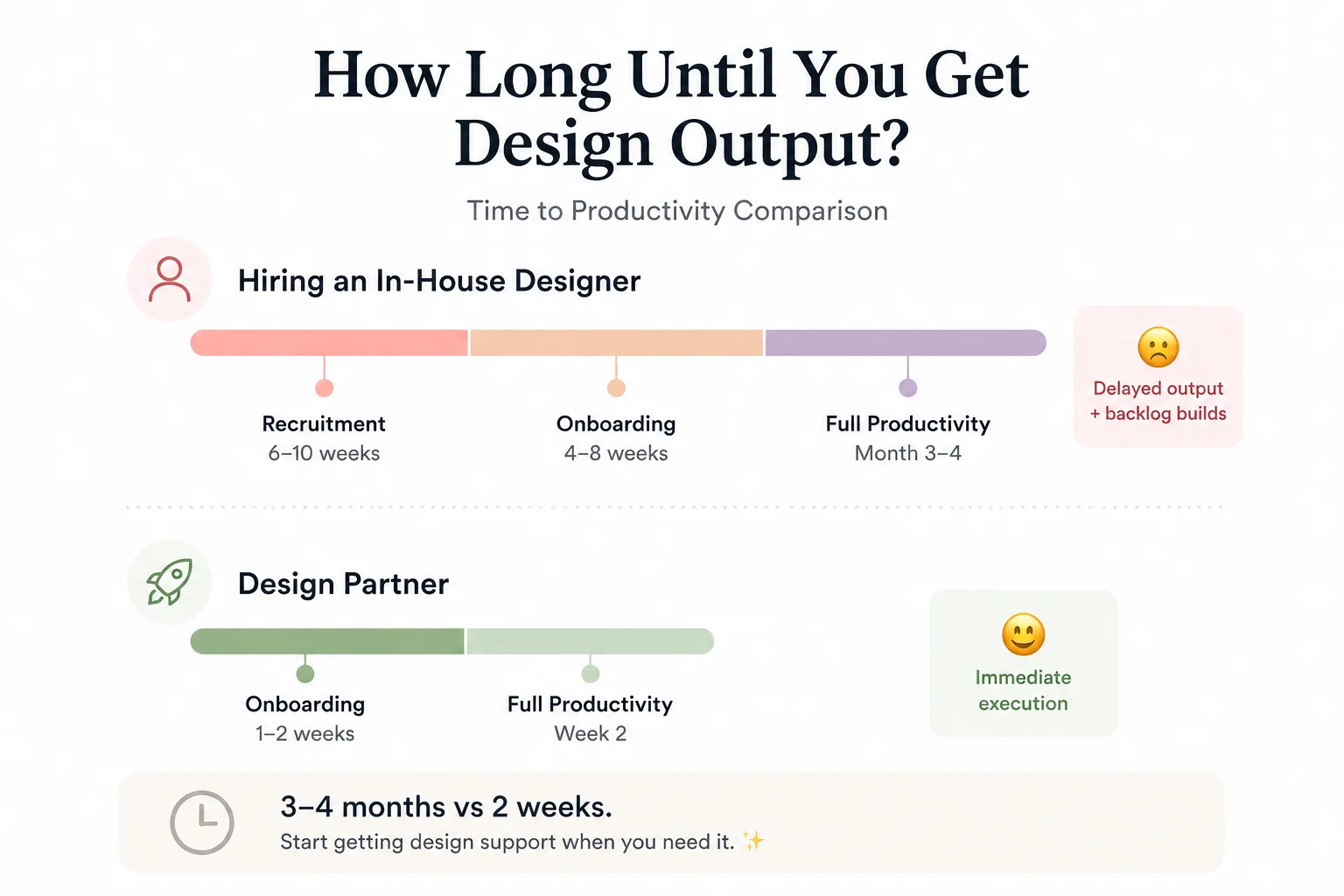 How Long Until You Get Design Output?

Time to Productivity Comparison

Hiring an In-House Designer

Recruitment
6–10 weeks

Onboarding
4–8 weeks

Full Productivity
Month 3–4

Delayed output + backlog builds

Design Partner

Onboarding
1–2 weeks

Full Productivity
Week 2

Immediate execution

3–4 months vs 2 weeks.
Start getting design support when you need it. ✨